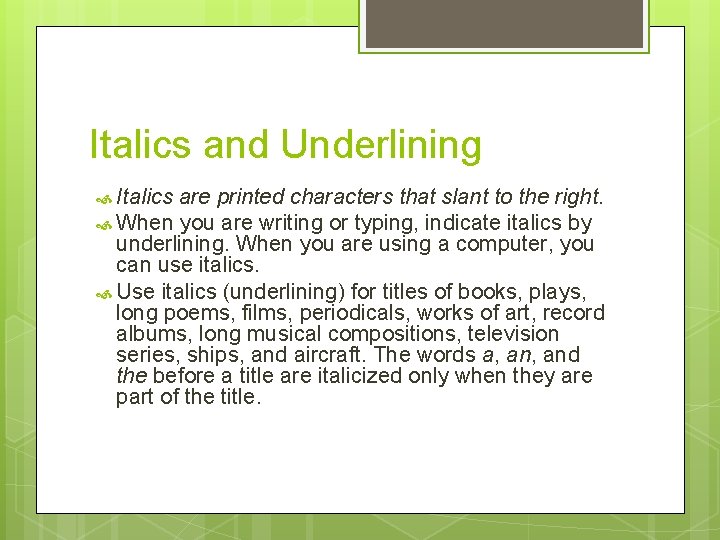 Italics and Underlining

Italics are printed characters that slant to the right.

When you are writing or typing, indicate italics by underlining. When you are using a computer, you can use italics.

Use italics (underlining) for titles of books, plays, long poems, films, periodicals, works of art, record albums, long musical compositions, television series, ships, and aircraft. The words a, an, and the before a title are italicized only when they are part of the title.